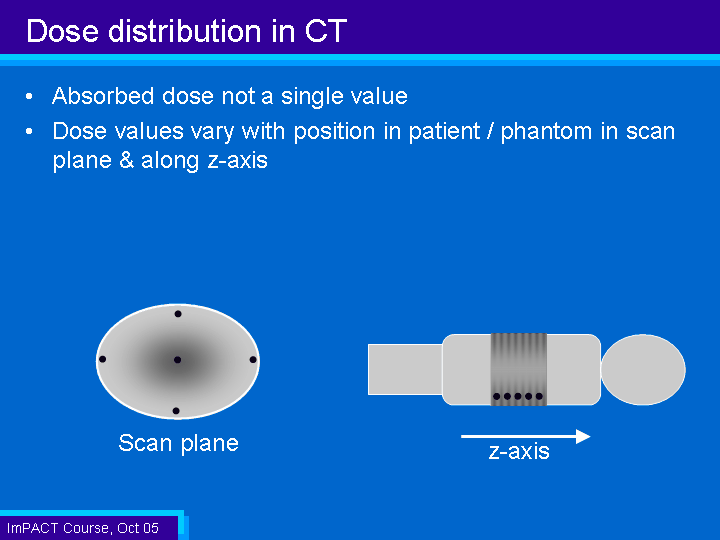 Dose distribution in CT

• Absorbed dose not a single value
• Dose values vary with position in patient / phantom in scan plane & along z-axis

Scan plane

z-axis

ImPACT Course, Oct 05